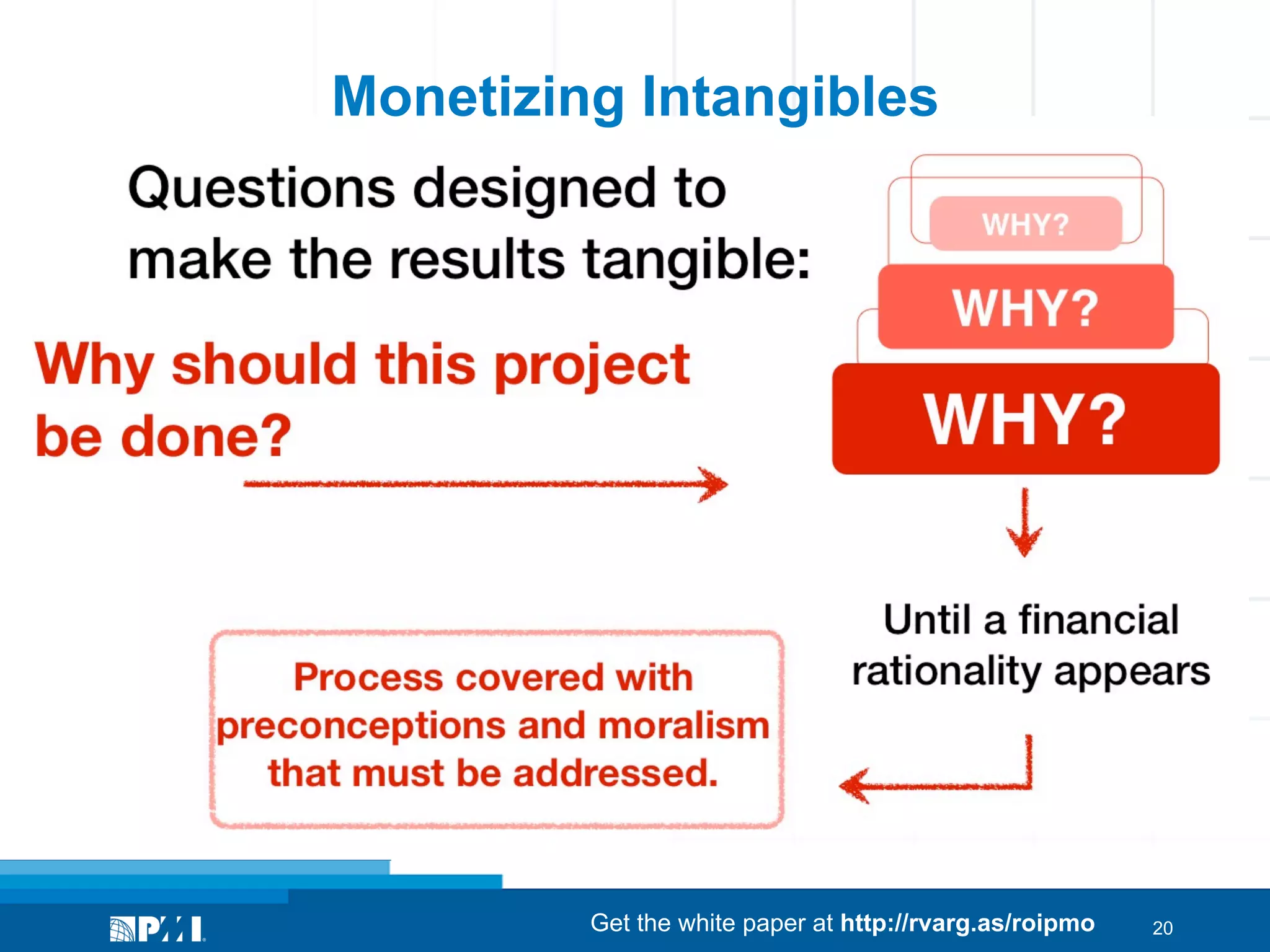 Monetizing Intangibles

Questions designed to make the results tangible:

Why should this project be done?

WHY?

WHY?

WHY?

Until a financial rationality appears

Process covered with preconceptions and moralism that must be addressed.

PMI

Get the white paper at http://rvarg.as/roipmo

20